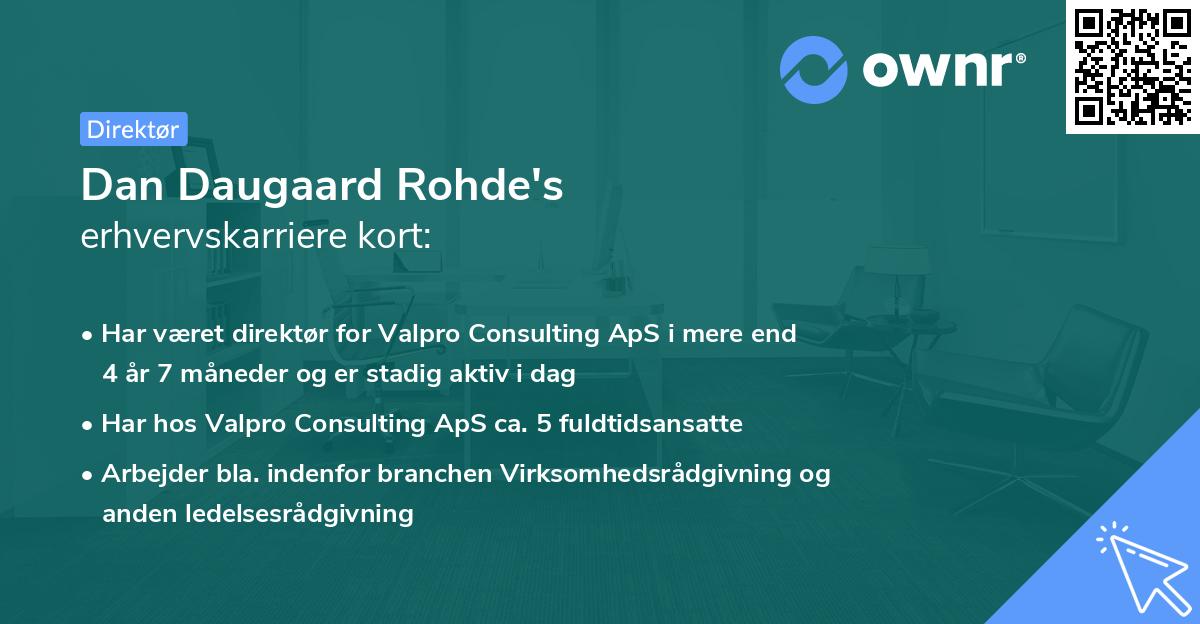 ownr®

Direktør

Dan Daugaard Rohde's
erhvervskarriere kort:

• Har været direktør for Valpro Consulting ApS i mere end 4 år 7 måneder og er stadig aktiv i dag

• Har hos Valpro Consulting ApS ca. 5 fuldtidsansatte

• Arbejder bla. indenfor branchen Virksomhedsrådgivning og anden ledelsesrådgivning